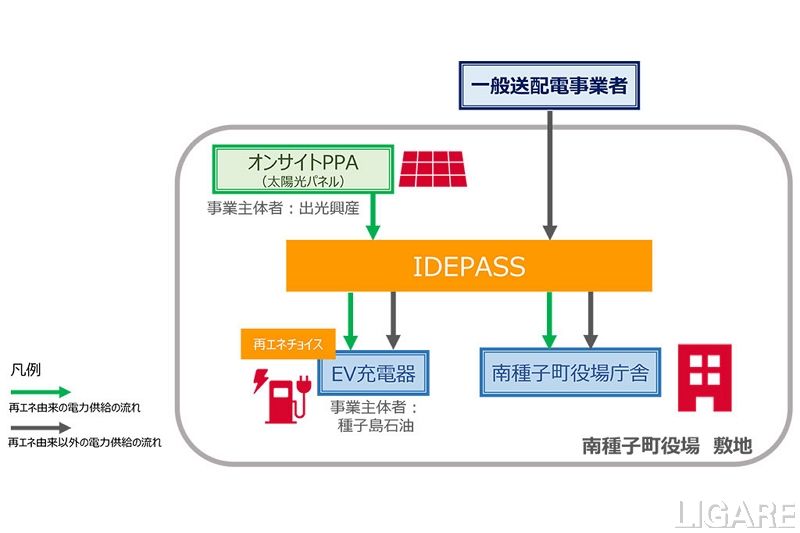 一般送配電事業者

オンサイトPPA
（太陽光パネル）

事業主体者：出光興産

IDEPASS

再エネチョイス

EV充電器

事業主体者：
種子島石油

南種子町役場庁舎

南種子町役場　敷地

凡例

再エネ由来の電力供給の流れ

再エネ由来以外の電力供給の流れ

LIGARE